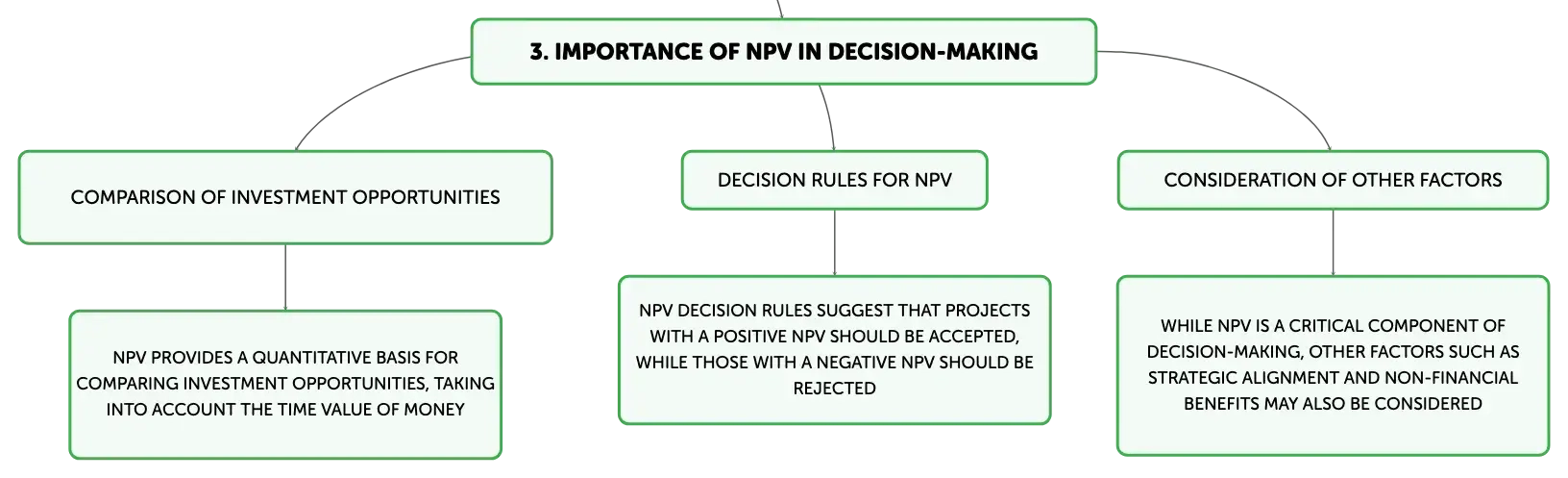 3. IMPORTANCE OF NPV IN DECISION-MAKING

COMPARISON OF INVESTMENT OPPORTUNITIES

NPV PROVIDES A QUANTITATIVE BASIS FOR COMPARING INVESTMENT OPPORTUNITIES, TAKING INTO ACCOUNT THE TIME VALUE OF MONEY

DECISION RULES FOR NPV

NPV DECISION RULES SUGGEST THAT PROJECTS WITH A POSITIVE NPV SHOULD BE ACCEPTED, WHILE THOSE WITH A NEGATIVE NPV SHOULD BE REJECTED

CONSIDERATION OF OTHER FACTORS

WHILE NPV IS A CRITICAL COMPONENT OF DECISION-MAKING, OTHER FACTORS SUCH AS STRATEGIC ALIGNMENT AND NON-FINANCIAL BENEFITS MAY ALSO BE CONSIDERED